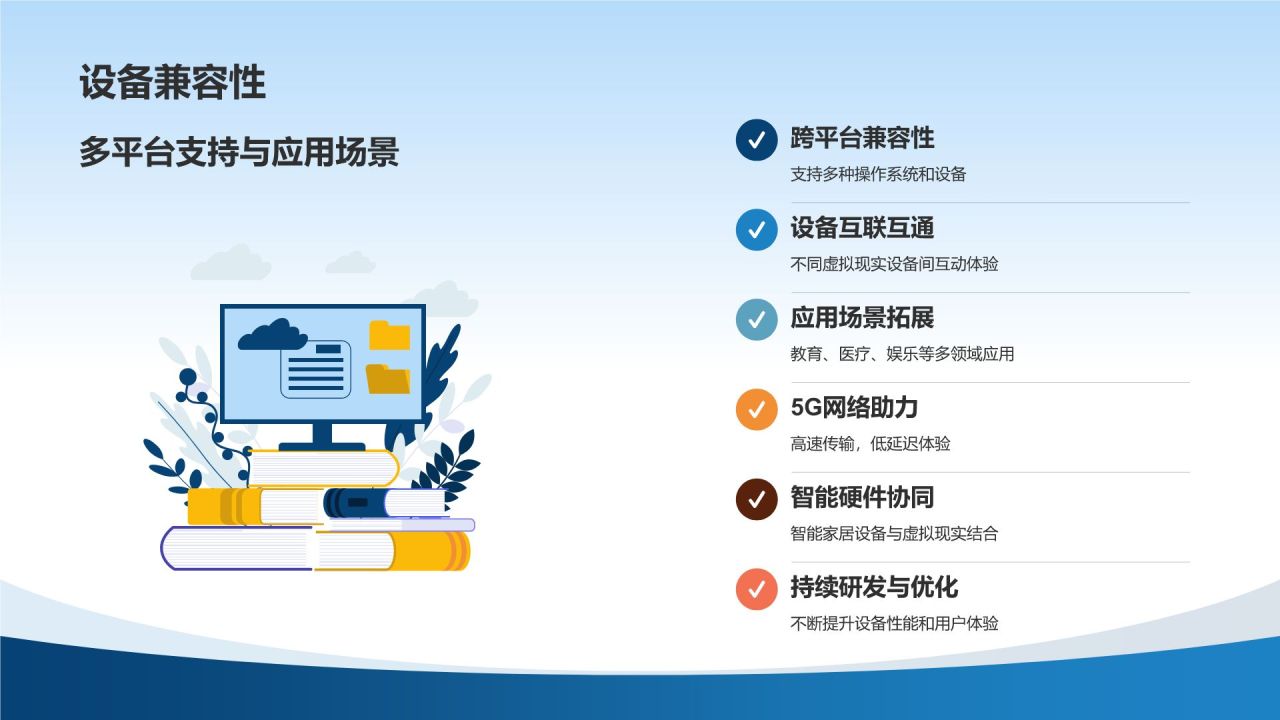 设备兼容性

多平台支持与应用场景

跨平台兼容性
支持多种操作系统和设备

设备互联互通
不同虚拟现实设备间互动体验

应用场景拓展
教育、医疗、娱乐等多领域应用

5G网络助力
高速传输，低延迟体验

智能硬件协同
智能家居设备与虚拟现实结合

持续研发与优化
不断提升设备性能和用户体验